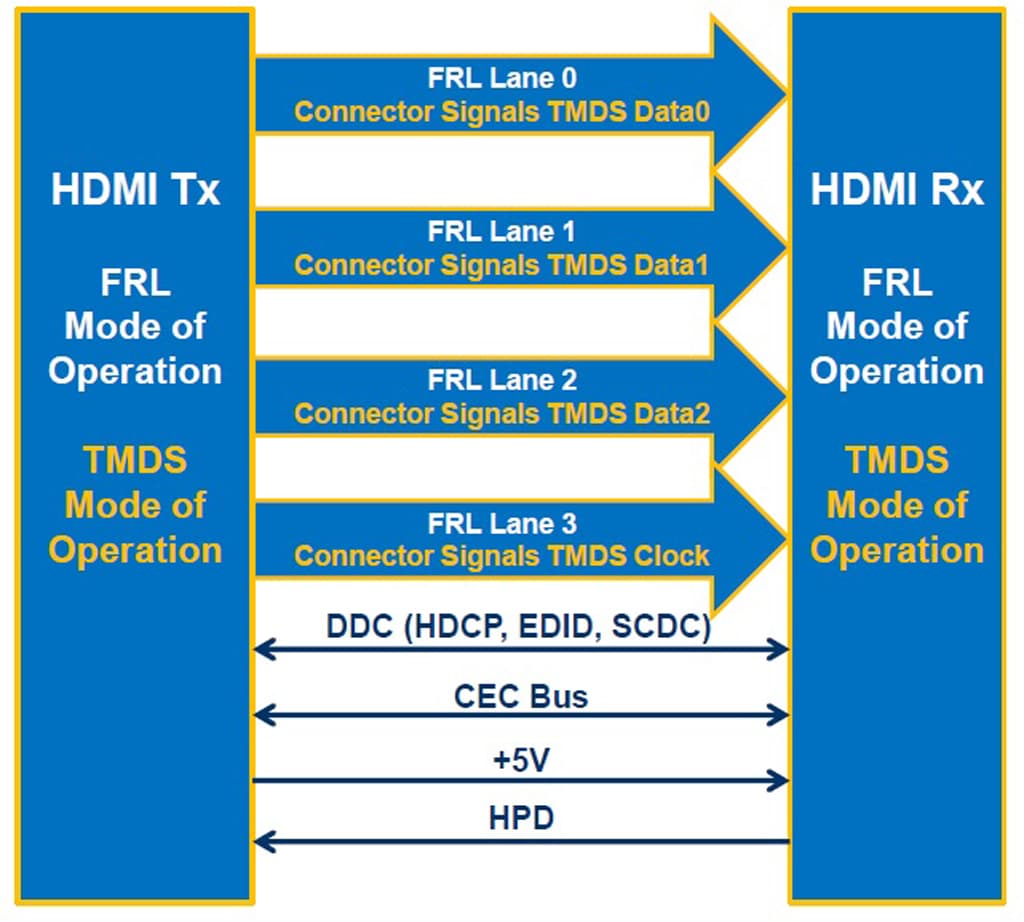 HDMI Tx

FRL Mode of Operation

TMDS Mode of Operation

FRL Lane 0
Connector Signals TMDS Data0

FRL Lane 1
Connector Signals TMDS Data1

FRL Lane 2
Connector Signals TMDS Data2

FRL Lane 3
Connector Signals TMDS Clock

DDC (HDCP, EDID, SCDC)

CEC Bus

+5V

HPD

HDMI Rx

FRL Mode of Operation

TMDS Mode of Operation